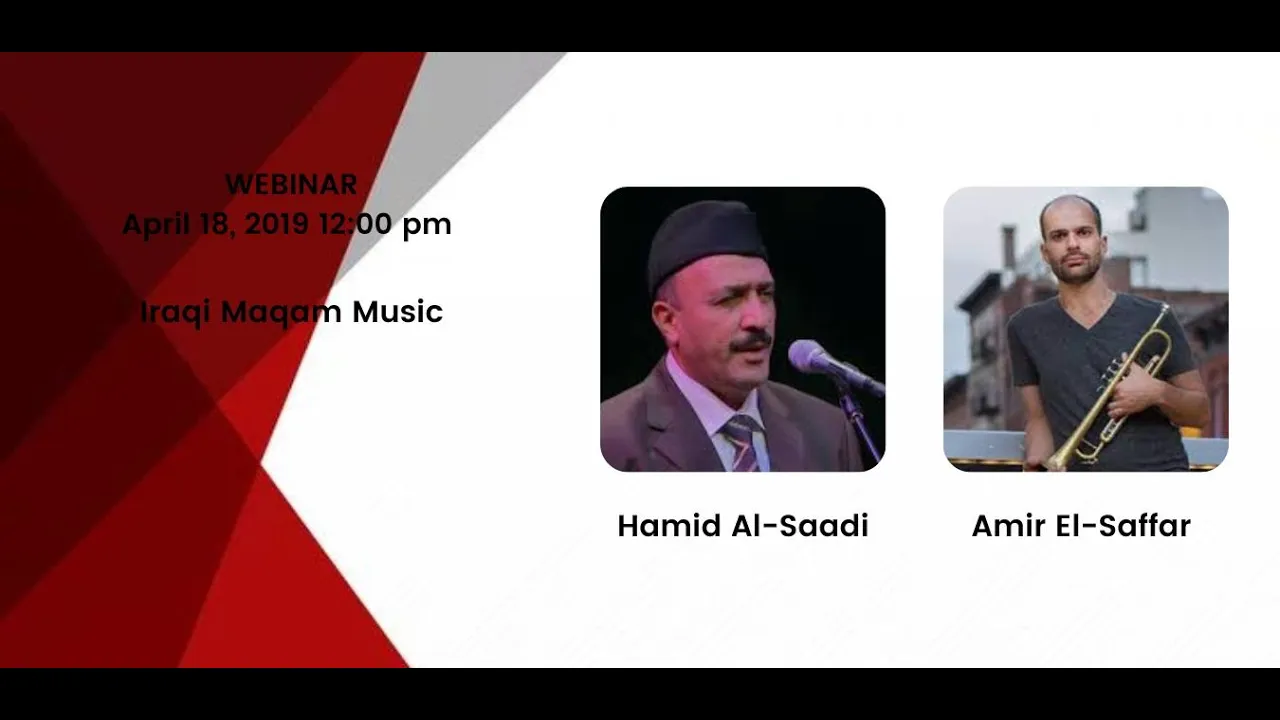 WEBINAR
April 18, 2019 12:00 pm

Iraqi Maqam Music

Hamid Al-Saadi

Amir El-Saffar